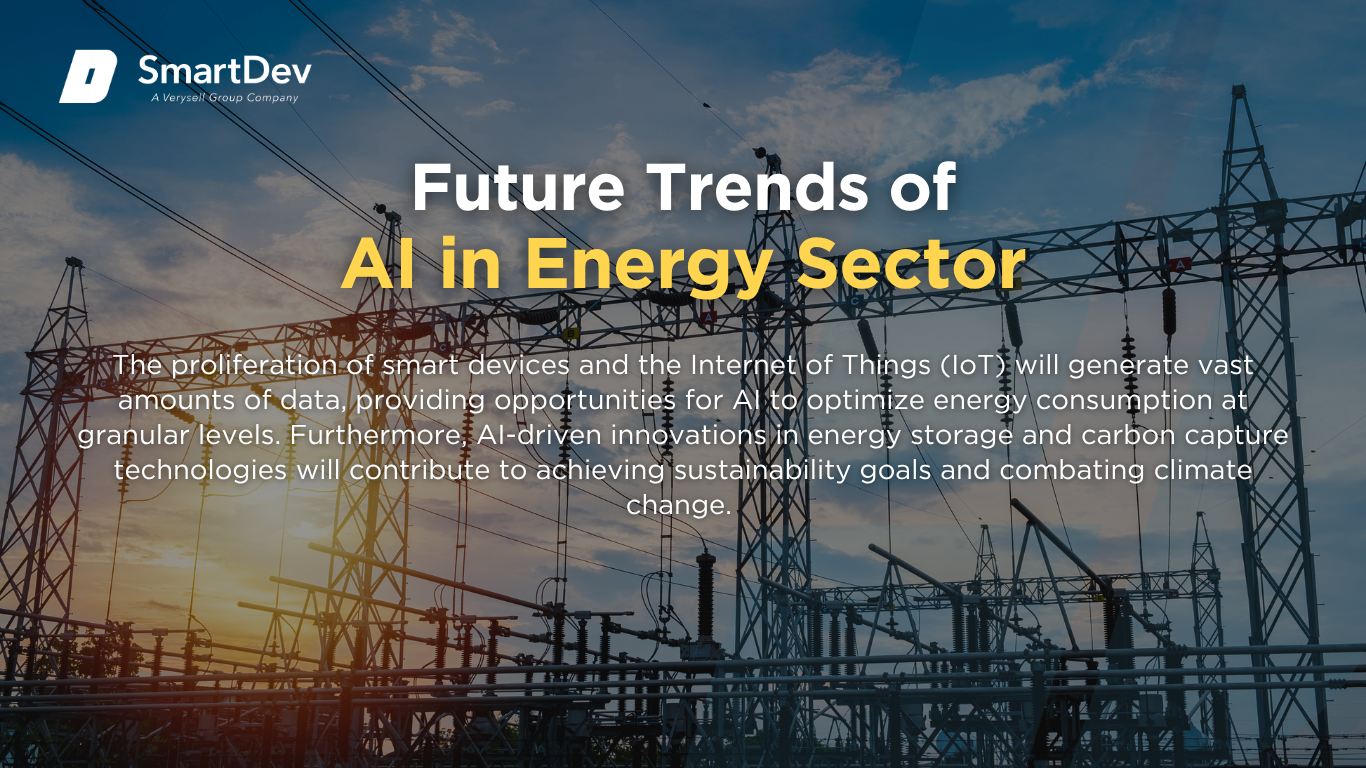 SmartDev
A Verysell Group Company

Future Trends of
AI in Energy Sector

The proliferation of smart devices and the Internet of Things (IoT) will generate vast amounts of data, providing opportunities for AI to optimize energy consumption at granular levels. Furthermore, AI-driven innovations in energy storage and carbon capture technologies will contribute to achieving sustainability goals and combating climate change.